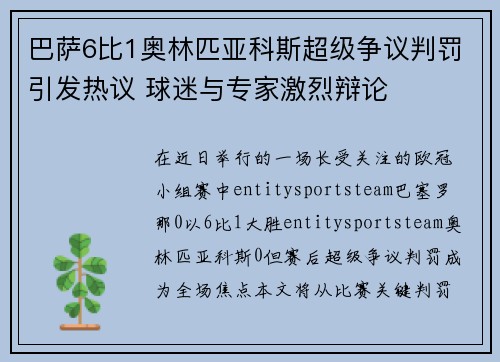 巴萨6比1奥林匹亚科斯超级争议判罚引发热议 球迷与专家激烈辩论

在近日举行的一场长受关注的欧冠小组赛中entitysportsteam巴塞罗那0以6比1大胜entitysportsteam奥林匹亚科斯0但赛后超级争议判罚成为全场焦点本文将从比赛关键判罚